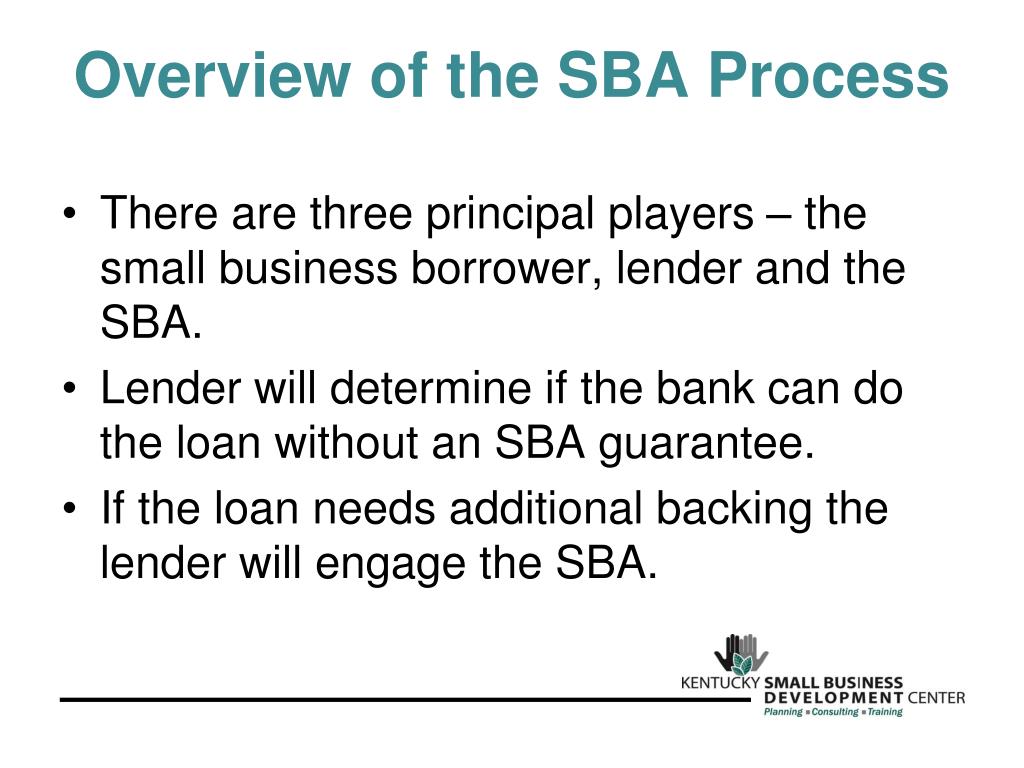 Overview of the SBA Process

• There are three principal players – the small business borrower, lender and the SBA.

• Lender will determine if the bank can do the loan without an SBA guarantee.

• If the loan needs additional backing the lender will engage the SBA.

KENTUCKY SMALL BUSINESS DEVELOPMENT CENTER
Planning ▪ Consulting ▪ Training